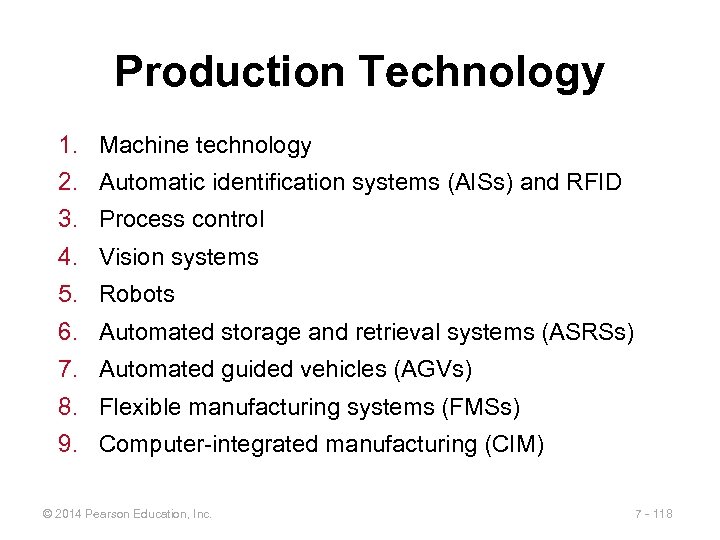 Production Technology

1. Machine technology
2. Automatic identification systems (AISs) and RFID
3. Process control
4. Vision systems
5. Robots
6. Automated storage and retrieval systems (ASRSs)
7. Automated guided vehicles (AGVs)
8. Flexible manufacturing systems (FMSs)
9. Computer-integrated manufacturing (CIM)

© 2014 Pearson Education, Inc.

7 - 118